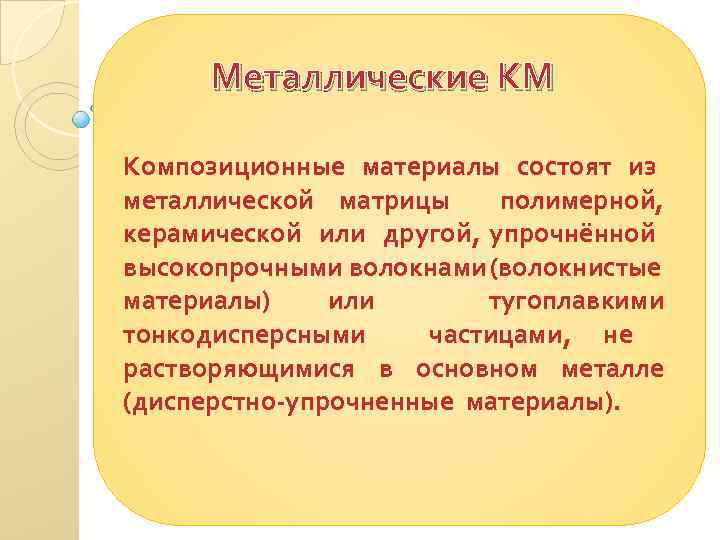 Металлические КМ

Композиционные материалы состоят из металлической матрицы полимерной, керамической или другой, упрочнённой высокопрочными волокнами(волокнистые материалы) или тугоплавкими тонкодисперсными частицами, не растворяющимися в основном металле (дисперстно-упрочненные материалы).